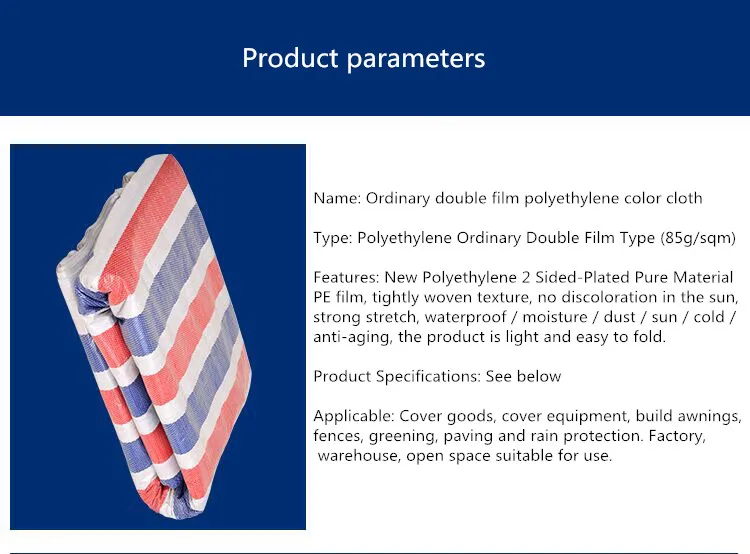 Product parameters

Name: Ordinary double film polyethylene color cloth

Type: Polyethylene Ordinary Double Film Type (85g/sqm)

Features: New Polyethylene 2 Sided-Plated Pure Material PE film, tightly woven texture, no discoloration in the sun, strong stretch, waterproof / moisture / dust / sun / cold / anti-aging, the product is light and easy to fold.

Product Specifications: See below

Applicable: Cover goods, cover equipment, build awnings, fences, greening, paving and rain protection. Factory, warehouse, open space suitable for use.